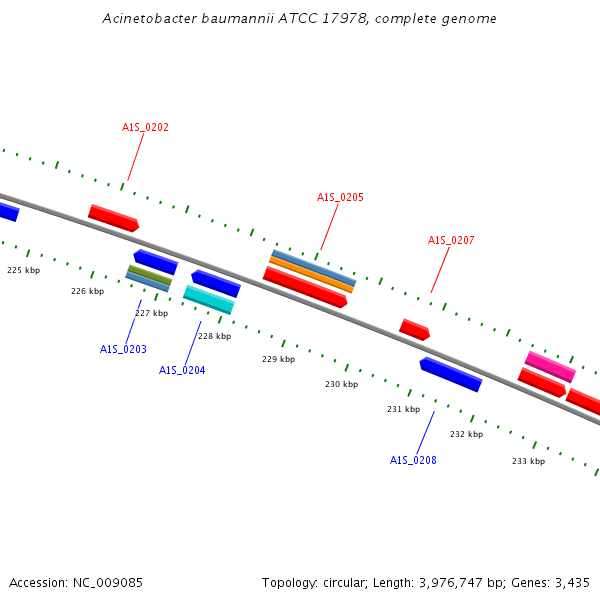 Acinetobacter baumannii ATCC 17978, complete genome

A1S_0202

A1S_0205

A1S_0207

225 kbp

226 kbp

227 kbp

228 kbp

229 kbp

230 kbp

231 kbp

232 kbp

233 kbp

A1S_0203

A1S_0204

A1S_0208

Accession: NC_009085

Topology: circular; Length: 3,976,747 bp; Genes: 3,435